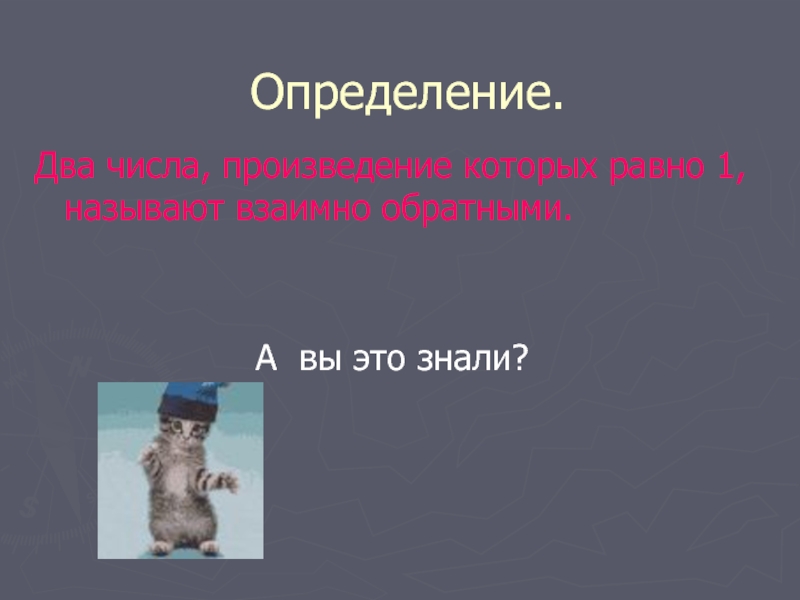 Определение.

Два числа, произведение которых равно 1, называют взаимно обратными.

А вы это знали?